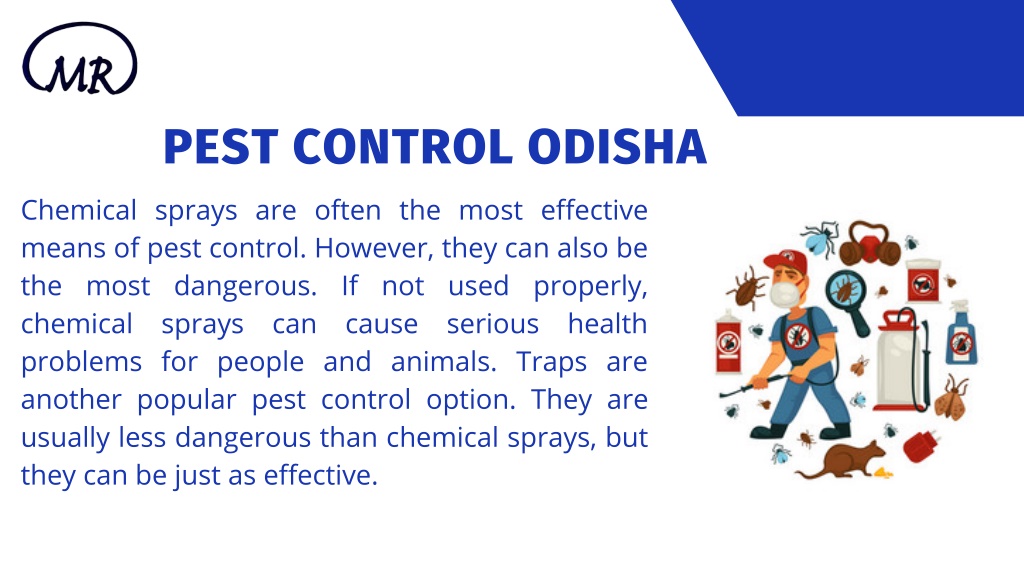 MR

PEST CONTROL ODISHA

Chemical sprays are often the most effective means of pest control. However, they can also be the most dangerous. If not used properly, chemical sprays can cause serious health problems for people and animals. Traps are another popular pest control option. They are usually less dangerous than chemical sprays, but they can be just as effective.